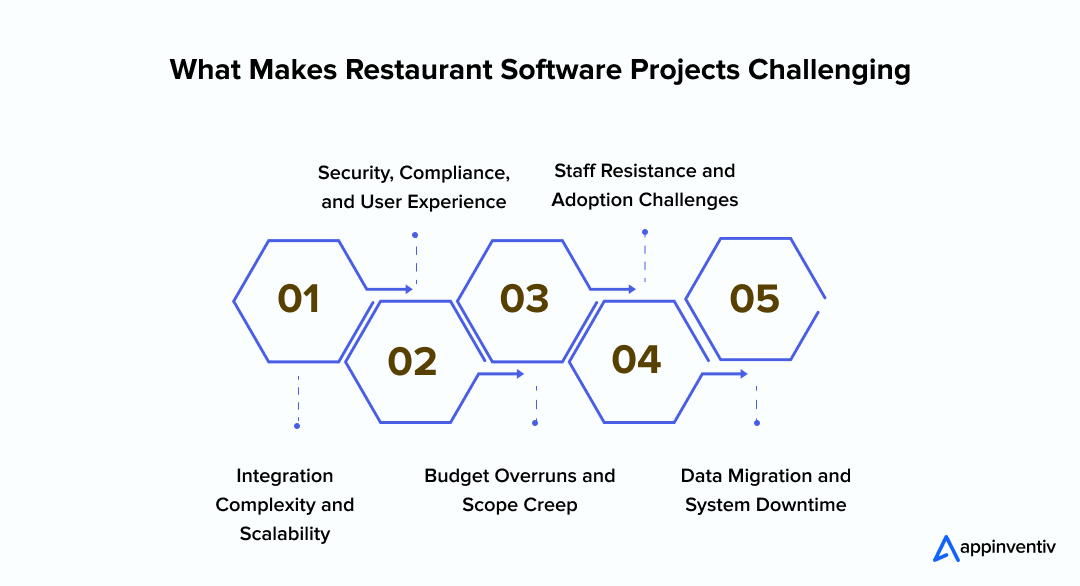 What Makes Restaurant Software Projects Challenging

Security, Compliance, and User Experience

Staff Resistance and Adoption Challenges

01

02

03

04

05

Integration Complexity and Scalability

Budget Overruns and Scope Creep

Data Migration and System Downtime

appinventiv